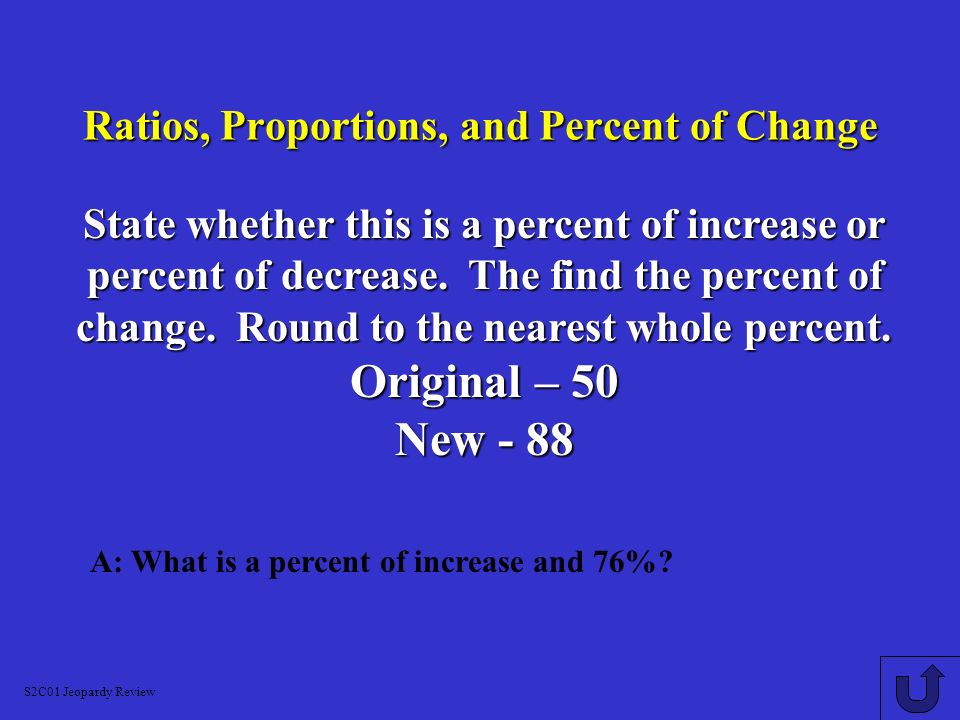 Ratios, Proportions, and Percent of Change

State whether this is a percent of increase or percent of decrease. The find the percent of change. Round to the nearest whole percent.

Original – 50
New - 88

A: What is a percent of increase and 76%?

S2C01 Jeopardy Review